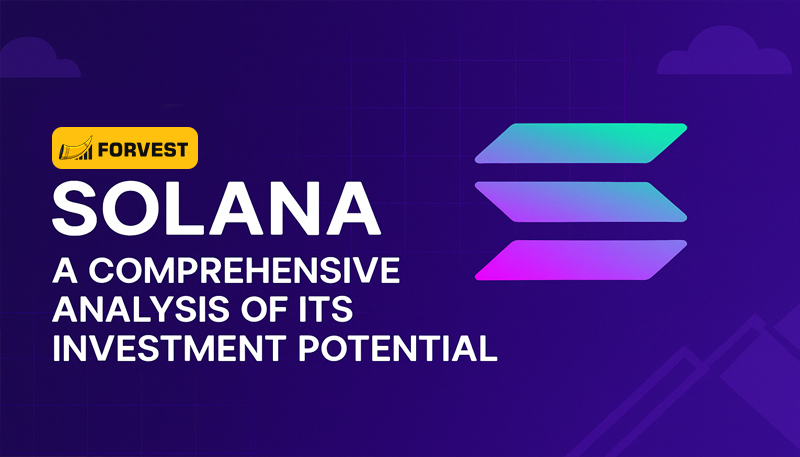 FORVEST

SOLANA

A COMPREHENSIVE ANALYSIS OF ITS INVESTMENT POTENTIAL